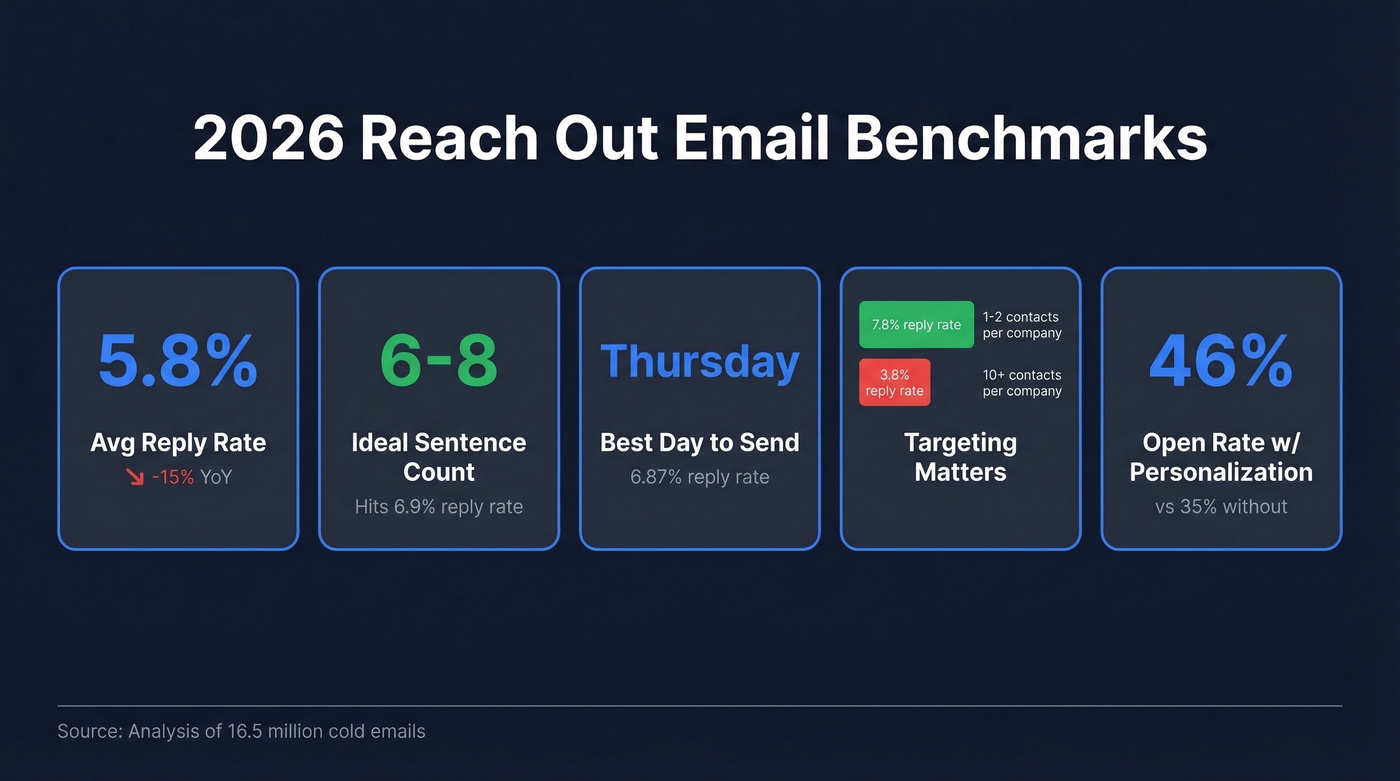 2026 Reach Out Email Benchmarks

5.8%
Avg Reply Rate
↘ -15% YoY

6-8
Ideal Sentence Count
Hits 6.9% reply rate

Thursday
Best Day to Send
6.87% reply rate

7.8% reply rate
1-2 contacts per company
3.8% reply rate
10+ contacts per company
Targeting Matters

46%
Open Rate w/ Personalization
vs 35% without

Source: Analysis of 16.5 million cold emails